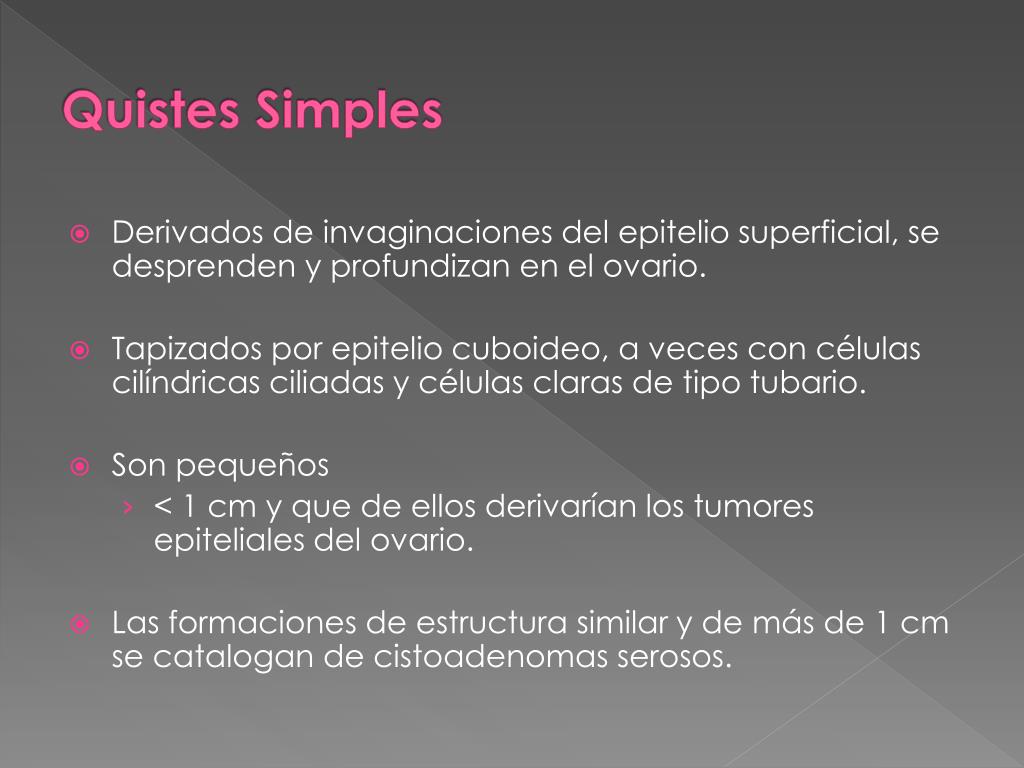 Quistes Simples

Derivados de invaginaciones del epitelio superficial, se desprenden y profundizan en el ovario.

Tapizados por epitelio cuboideo, a veces con células cilíndricas ciliadas y células claras de tipo tubario.

Son pequeños

› < 1 cm y que de ellos derivarían los tumores epiteliales del ovario.

Las formaciones de estructura similar y de más de 1 cm se catalogan de cistoadenomas serosos.